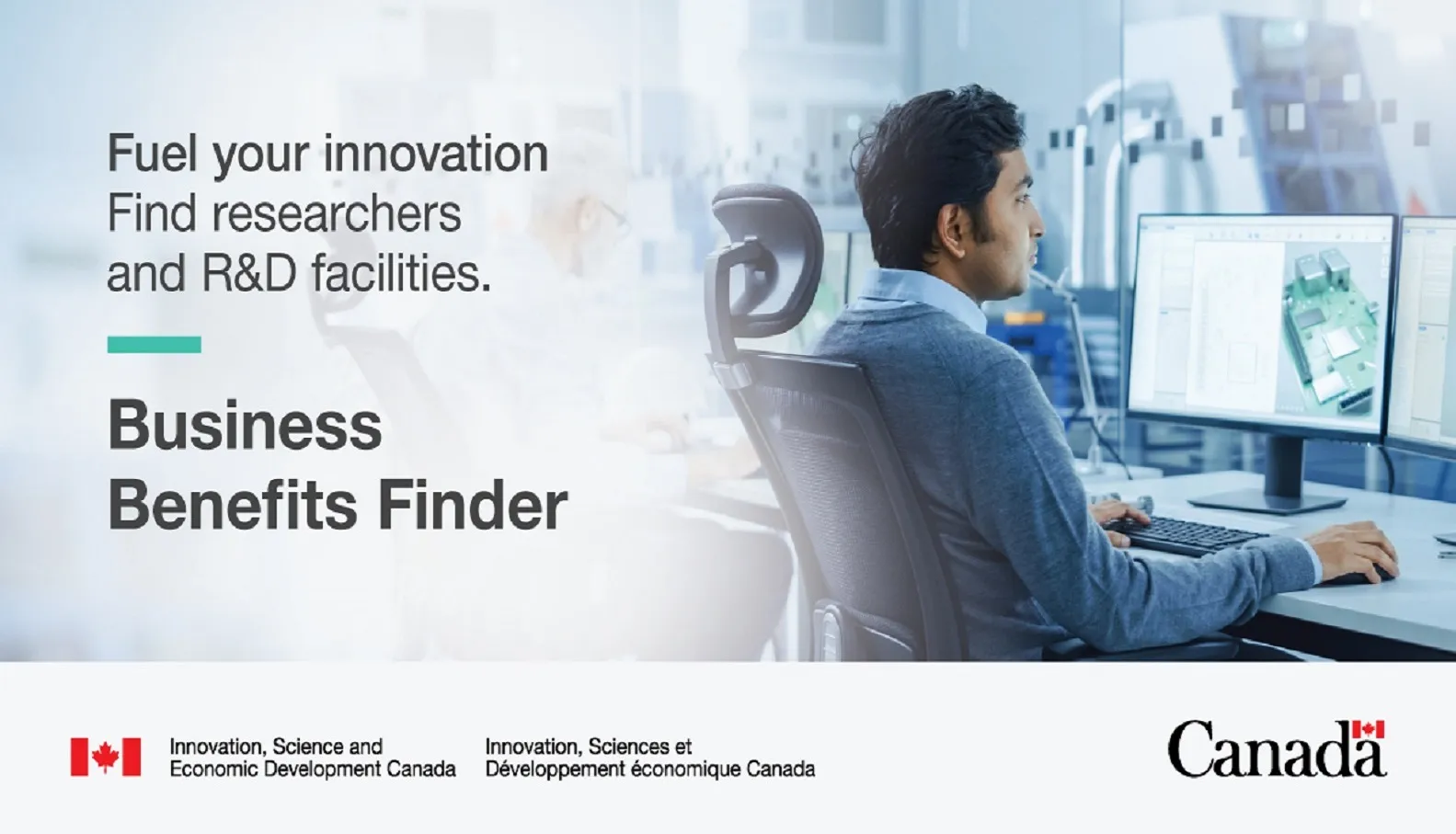 Fuel your innovation
Find researchers and R&D facilities.

Business Benefits Finder

Innovation, Science and Economic Development Canada

Innovation, Sciences et Développement économique Canada

Canada